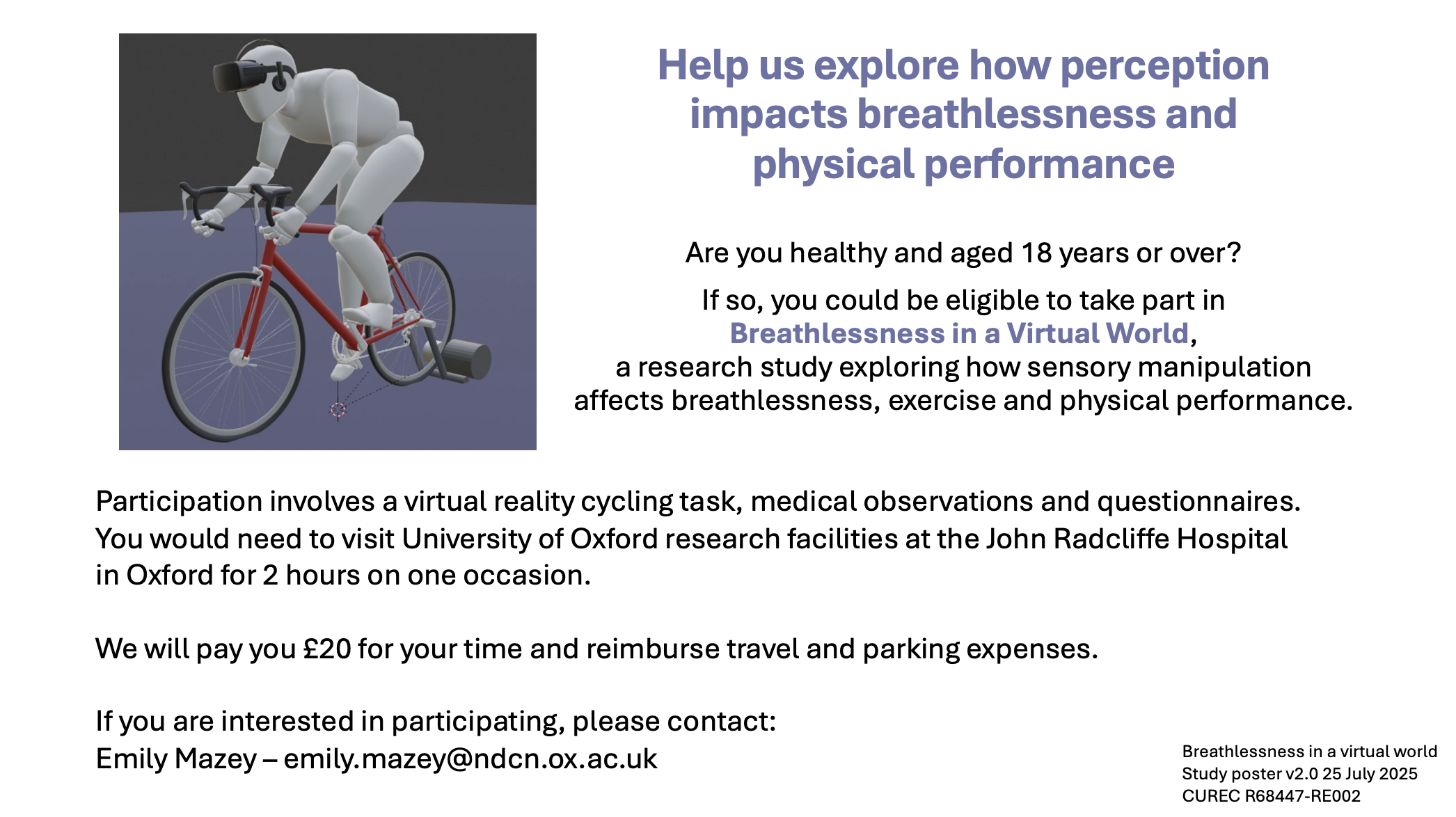 Help us explore how perception impacts breathlessness and physical performance

Are you healthy and aged 18 years or over?

If so, you could be eligible to take part in Breathlessness in a Virtual World, a research study exploring how sensory manipulation affects breathlessness, exercise and physical performance.

Participation involves a virtual reality cycling task, medical observations and questionnaires. You would need to visit University of Oxford research facilities at the John Radcliffe Hospital in Oxford for 2 hours on one occasion.

We will pay you £20 for your time and reimburse travel and parking expenses.

If you are interested in participating, please contact:
Emily Mazey – emily.mazey@ndcn.ox.ac.uk

Breathlessness in a virtual world
Study poster v2.0 25 July 2025
CUREC R68447-RE002